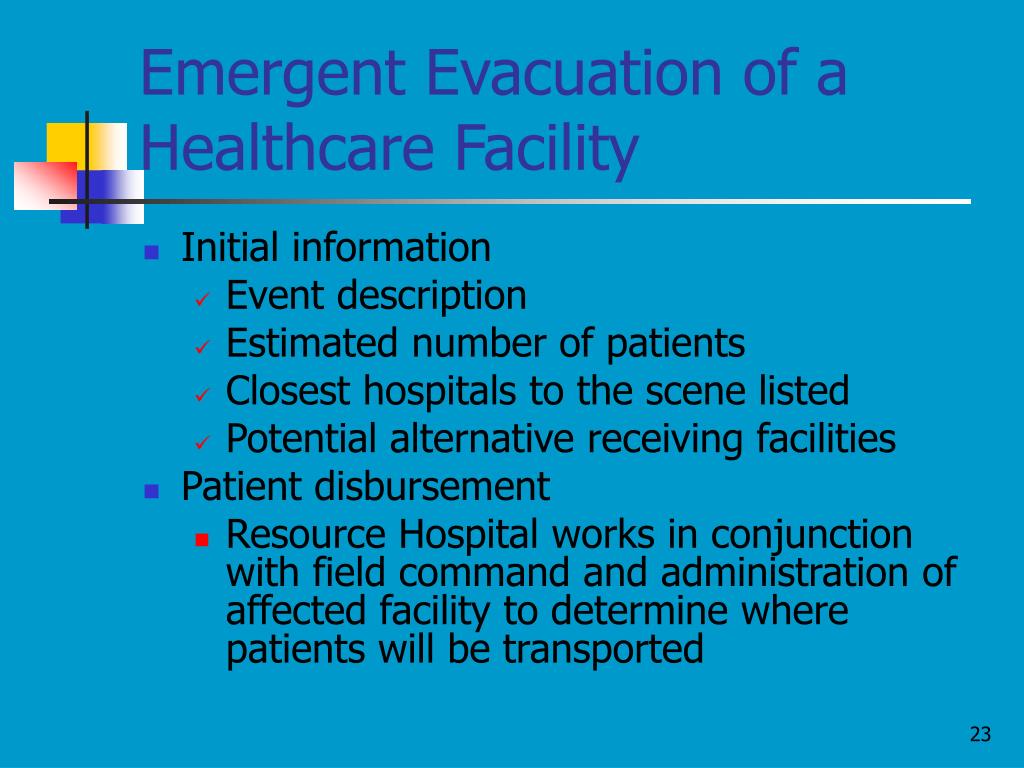 Emergent Evacuation of a Healthcare Facility

- Initial information
  - Event description
  - Estimated number of patients
  - Closest hospitals to the scene listed
  - Potential alternative receiving facilities
- Patient disbursement
  - Resource Hospital works in conjunction with field command and administration of affected facility to determine where patients will be transported

23